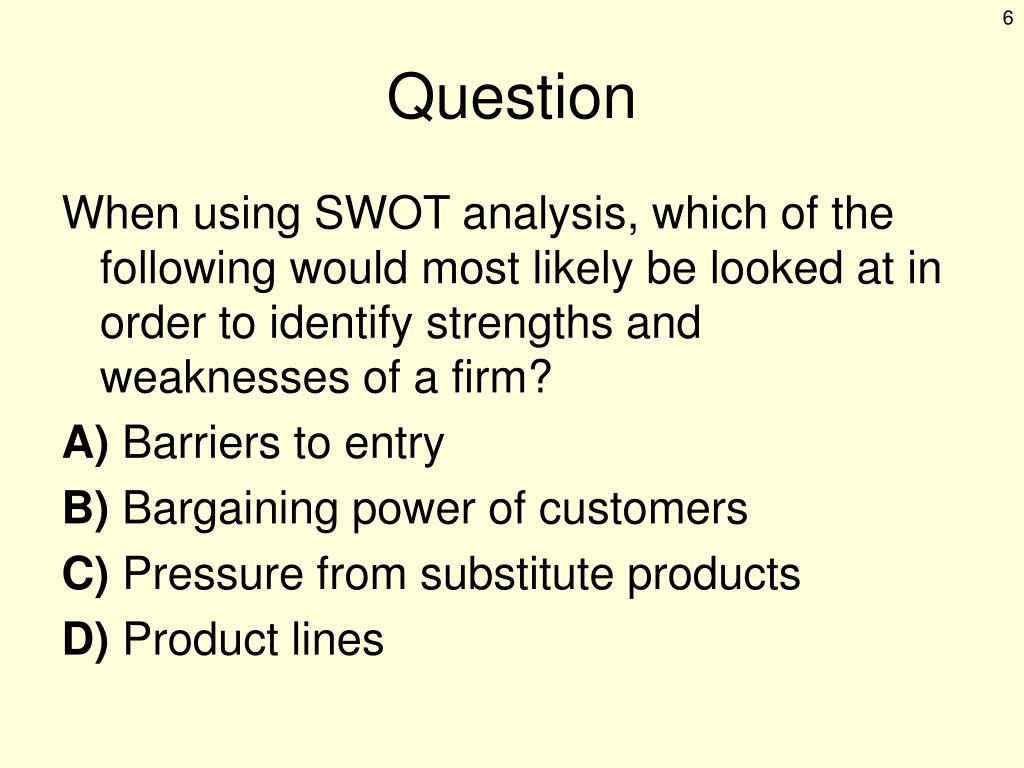 6

Question

When using SWOT analysis, which of the following would most likely be looked at in order to identify strengths and weaknesses of a firm?

A) Barriers to entry

B) Bargaining power of customers

C) Pressure from substitute products

D) Product lines